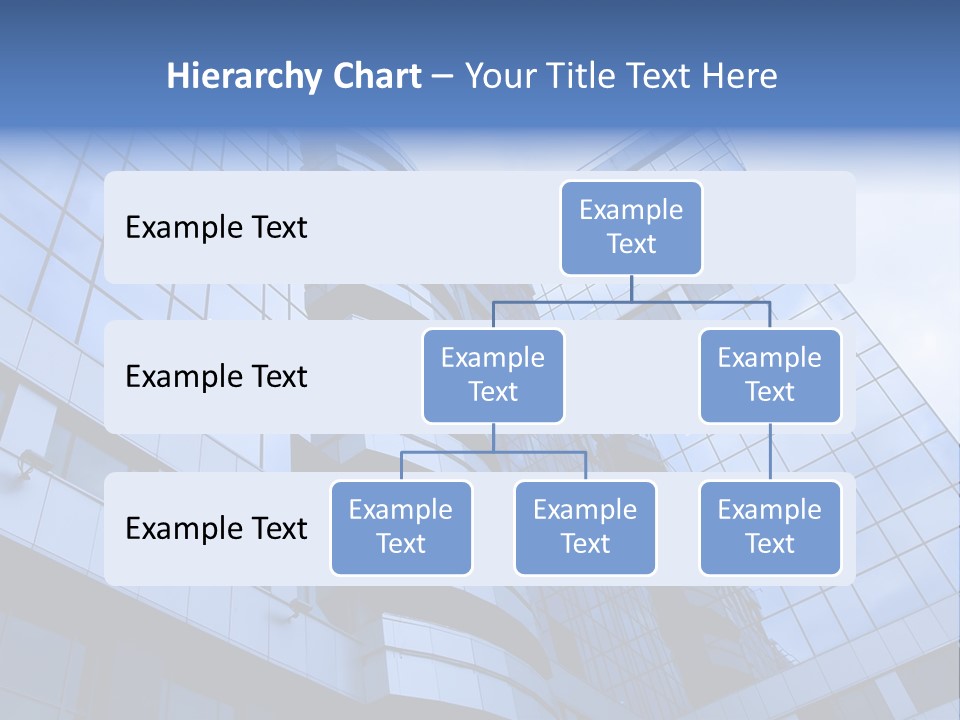 Hierarchy Chart – Your Title Text Here

Example Text

Example Text

Example Text

Example Text

Example Text

Example Text

Example Text

Example Text

Example Text